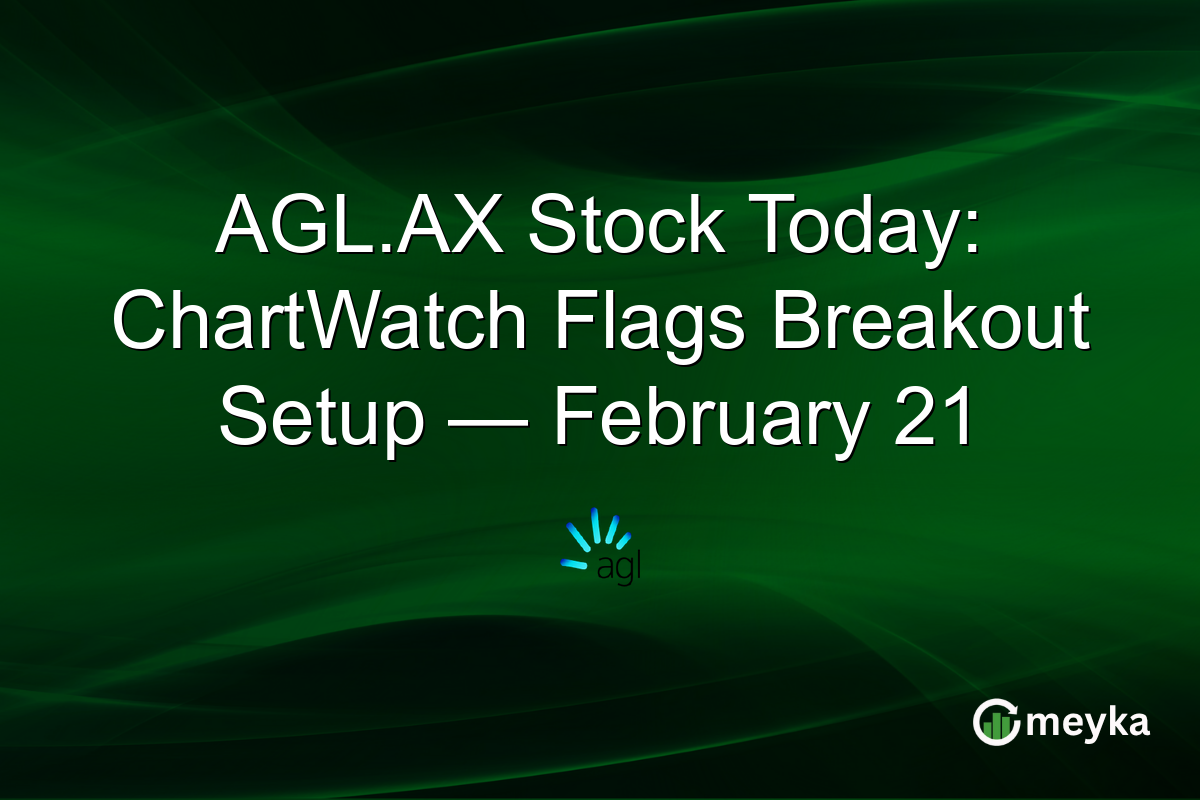 AGL.AX Stock Today: ChartWatch Flags Breakout Setup — February 21

agl

meyka